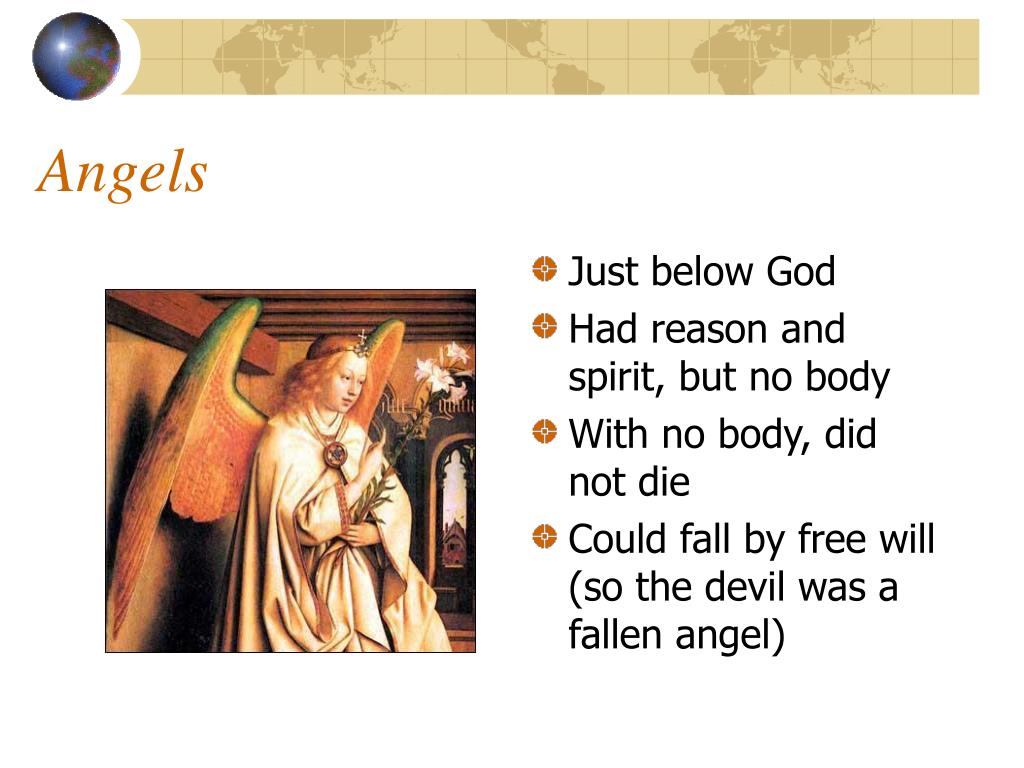 Angels

Just below God

Had reason and spirit, but no body

With no body, did not die

Could fall by free will (so the devil was a fallen angel)